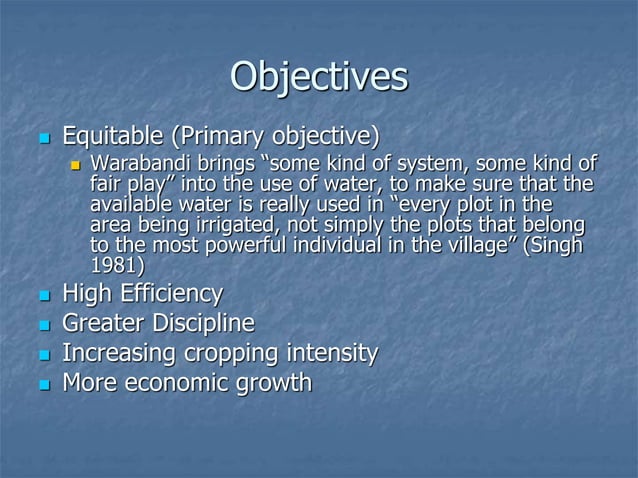 Objectives

Equitable (Primary objective)

Warabandi brings “some kind of system, some kind of fair play” into the use of water, to make sure that the available water is really used in “every plot in the area being irrigated, not simply the plots that belong to the most powerful individual in the village” (Singh 1981)

High Efficiency

Greater Discipline

Increasing cropping intensity

More economic growth